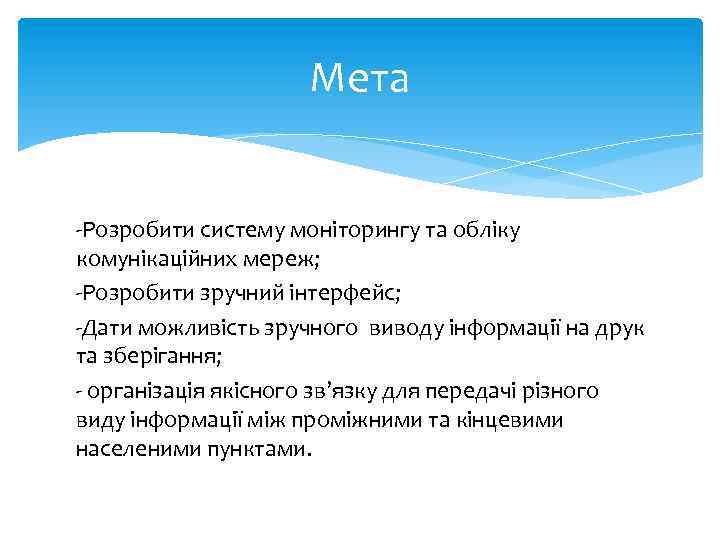 Мета

-Розробити систему моніторингу та обліку комунікаційних мереж;

-Розробити зручний інтерфейс;

-Дати можливість зручного  виводу інформації на друк та зберігання;

- організація якісного зв’язку для передачі різного виду інформації між проміжними та кінцевими населеними пунктами.